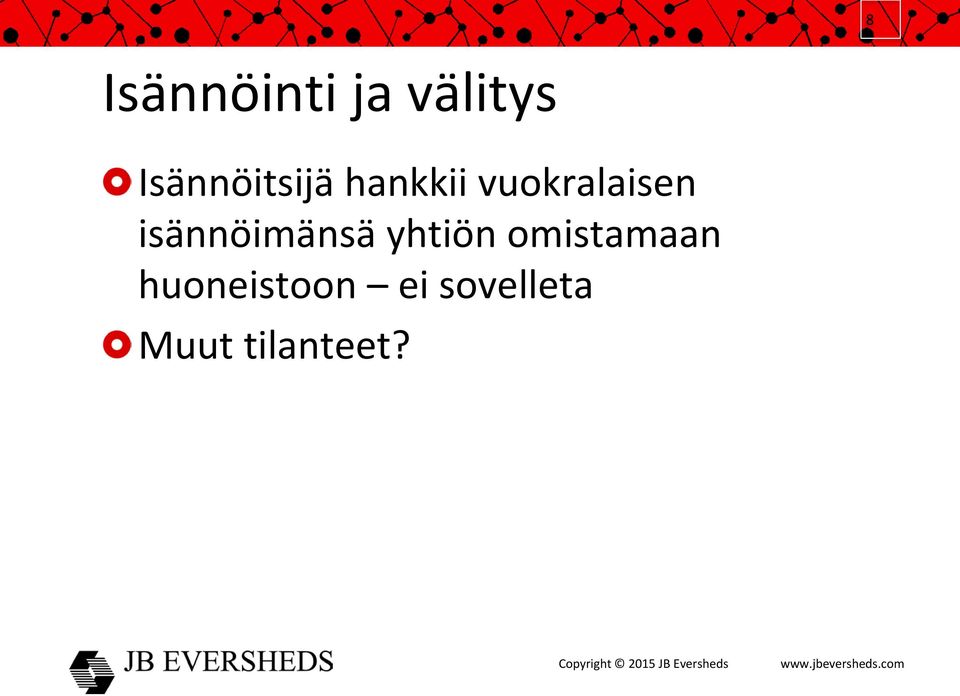 8

Isännöinti ja välitys

Isännöitsijä hankkii vuokralaisen isännöimänsä yhtiön omistamaan huoneistoon – ei sovelleta

Muut tilanteet?

JB EVERSHEDS

Copyright © 2015 JB Eversheds

www.jbeversheds.com